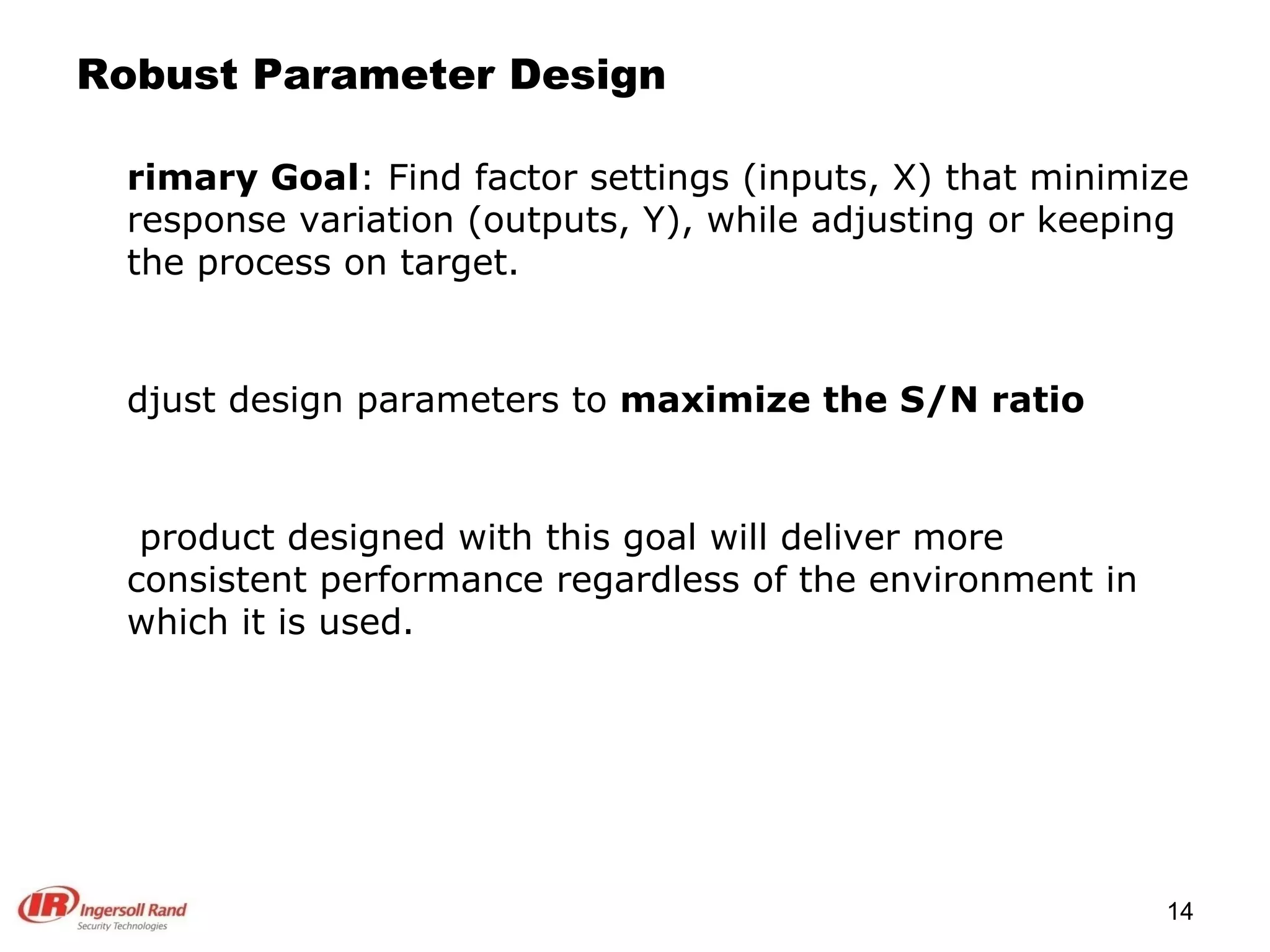 Robust Parameter Design

rimary Goal: Find factor settings (inputs, X) that minimize response variation (outputs, Y), while adjusting or keeping the process on target.

djust design parameters to maximize the S/N ratio

product designed with this goal will deliver more consistent performance regardless of the environment in which it is used.

IR Ingersoll Rand
Security Technologies

14